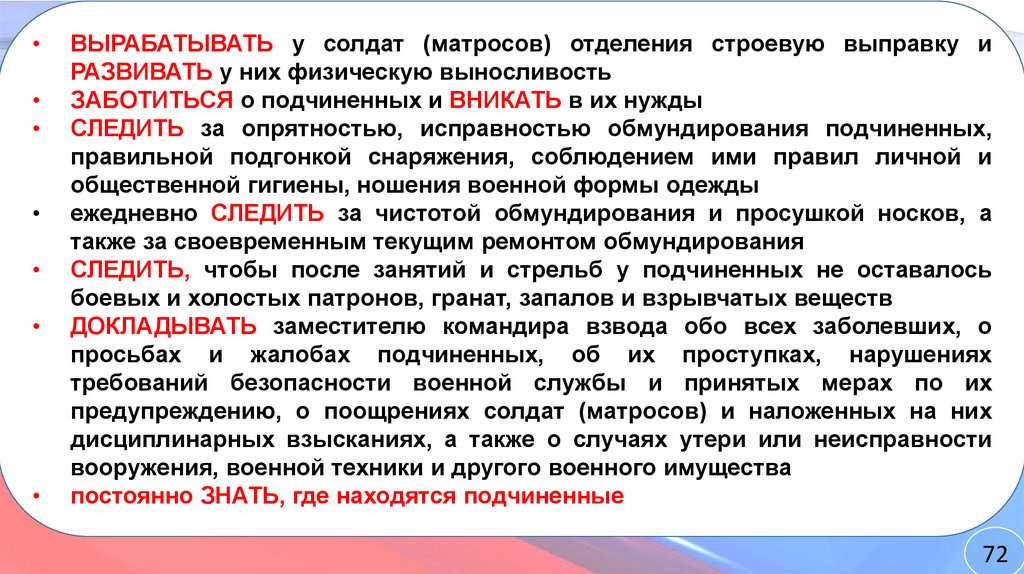 • ВЫРАБАТЫВАТЬ у солдат (матросов) отделения строевую выправку и РАЗВИВАТЬ у них физическую выносливость
• ЗАБОТИТЬСЯ о подчиненных и ВНИКАТЬ в их нужды
• СЛЕДИТЬ за опрятностью, исправностью обмундирования подчиненных, правильной подгонкой снаряжения, соблюдением ими правил личной и общественной гигиены, ношения военной формы одежды
• ежедневно СЛЕДИТЬ за чистотой обмундирования и просушкой носков, а также за своевременным текущим ремонтом обмундирования
• СЛЕДИТЬ, чтобы после занятий и стрельб у подчиненных не оставалось боевых и холостых патронов, гранат, запалов и взрывчатых веществ
• ДОКЛАДЫВАТЬ заместителю командира взвода обо всех заболевших, о просьбах и жалобах подчиненных, об их проступках, нарушениях требований безопасности военной службы и принятых мерах по их предупреждению, о поощрениях солдат (матросов) и наложенных на них дисциплинарных взысканиях, а также о случаях утери или неисправности вооружения, военной техники и другого военного имущества
• постоянно ЗНАТЬ, где находятся подчиненные

72